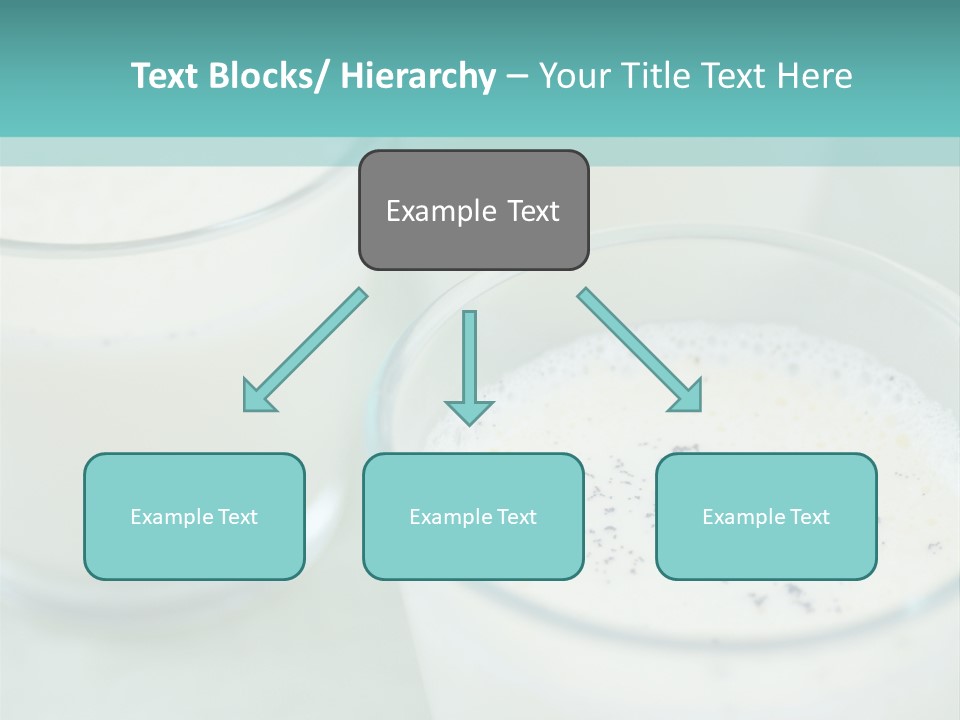 Text Blocks/ Hierarchy – Your Title Text Here

Example Text

Example Text

Example Text

Example Text